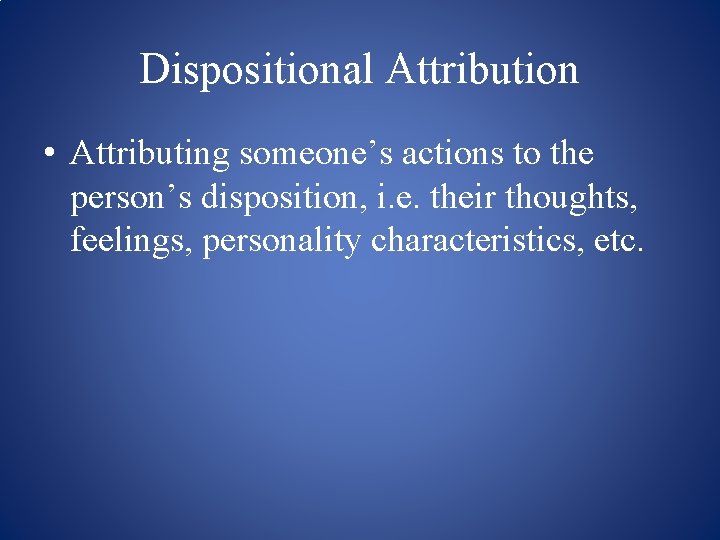 Dispositional Attribution

• Attributing someone’s actions to the person’s disposition, i.e. their thoughts, feelings, personality characteristics, etc.